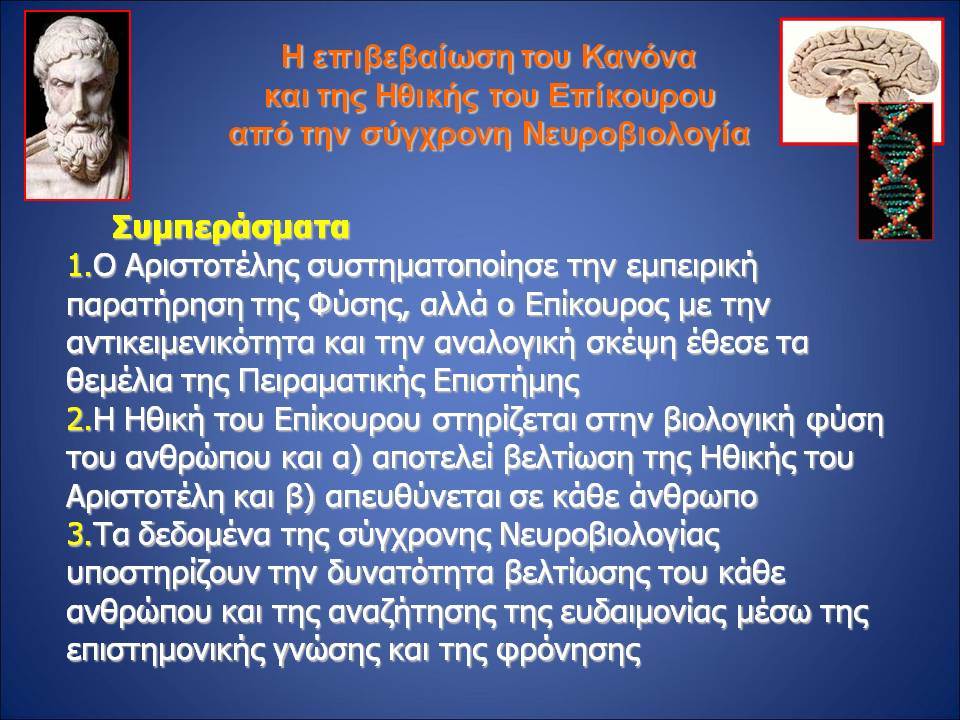 Η επιβεβαίωση του Κανόνα
και της Ηθικής του Επίκουρου
από την σύγχρονη Νευροβιολογία

Συμπεράσματα
1.Ο Αριστοτέλης συστηματοποίησε την εμπειρική παρατήρηση της Φύσης, αλλά ο Επίκουρος με την αντικειμενικότητα και την αναλογική σκέψη έθεσε τα θεμέλια της Πειραματικής Επιστήμης
2.Η Ηθική του Επίκουρου στηρίζεται στην βιολογική φύση του ανθρώπου και α) αποτελεί βελτίωση της Ηθικής του Αριστοτέλη και β) απευθύνεται σε κάθε άνθρωπο
3.Τα δεδομένα της σύγχρονης Νευροβιολογίας υποστηρίζουν την δυνατότητα βελτίωσης του κάθε ανθρώπου και της αναζήτησης της ευδαιμονίας μέσω της επιστημονικής γνώσης και της φρόνησης